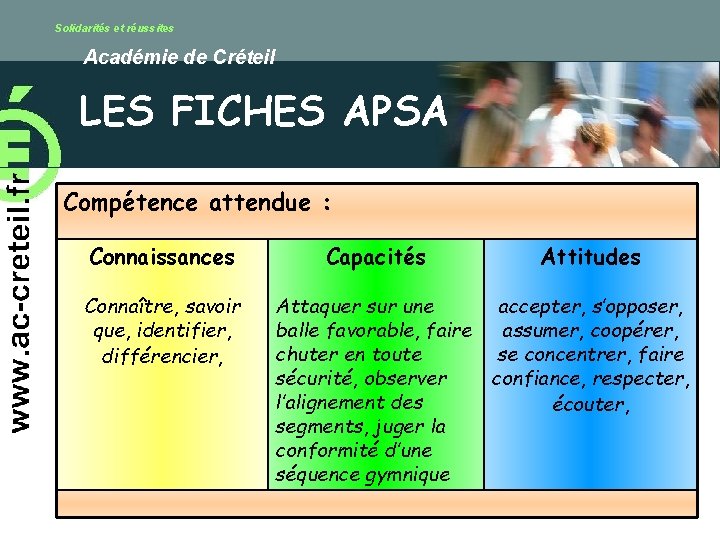 Solidarités et réussites

Académie de Créteil

LES FICHES APSA

www.ac-creteil.fr

Compétence attendue :

| Connaissances | Capacités | Attitudes |
|---|---|---|
| Connaître, savoir que, identifier, différencier, | Attaquer sur une balle favorable, faire chuter en toute sécurité, observer l'alignement des segments, juger la conformité d'une séquence gymnique | accepter, s'opposer, assumer, coopérer, se concentrer, faire confiance, respecter, écouter, |